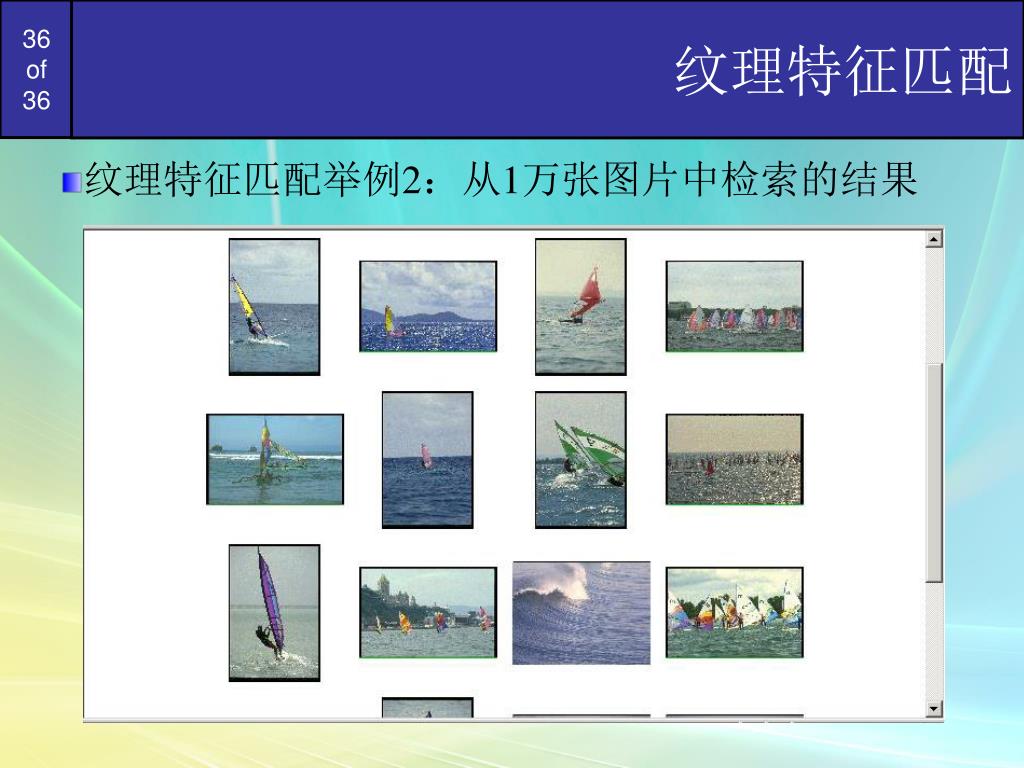 36
of
36

纹理特征匹配

纹理特征匹配举例2：从1万张图片中检索的结果